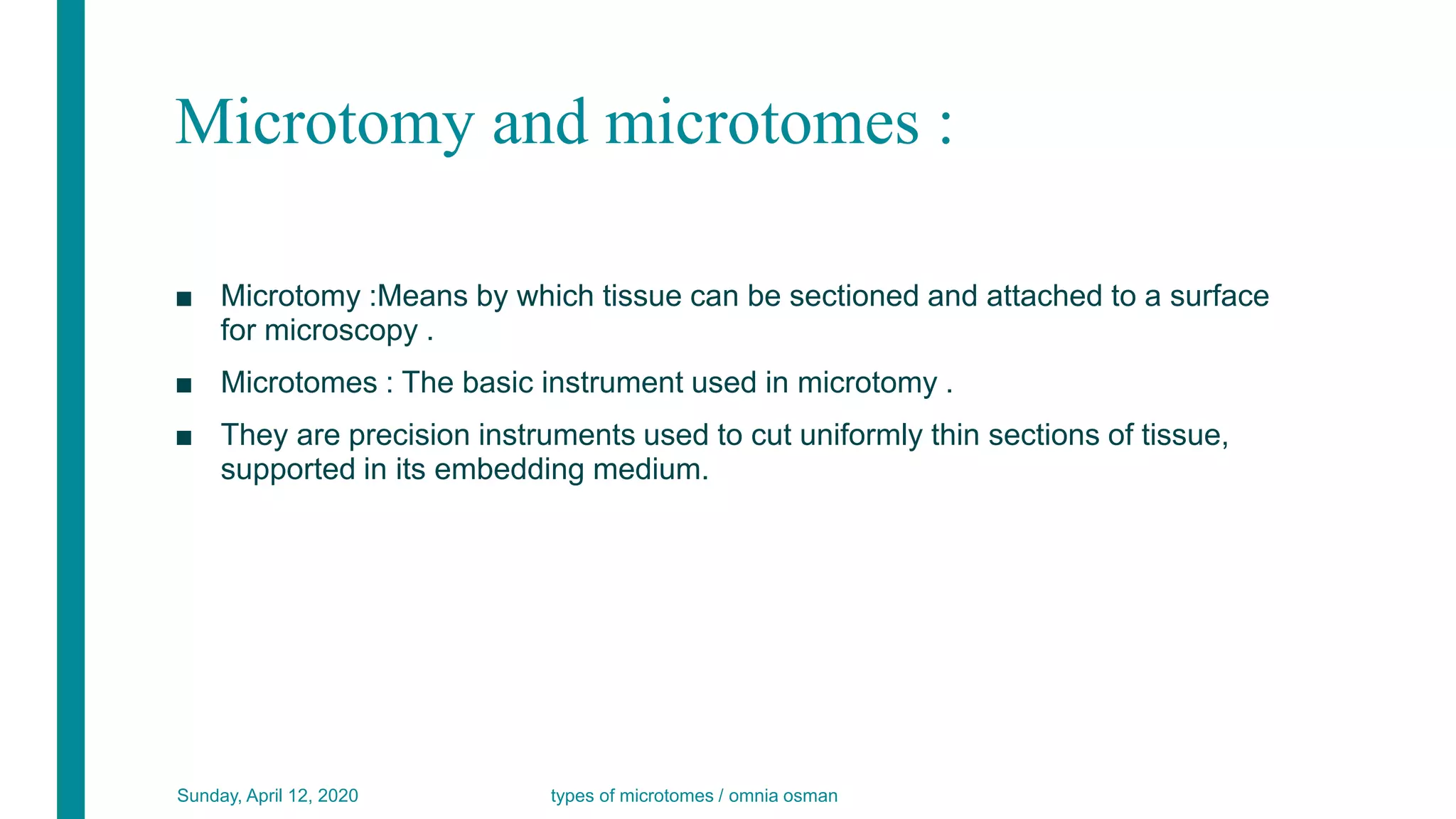 Microtomy and microtomes :

■ Microtomy :Means by which tissue can be sectioned and attached to a surface for microscopy .

■ Microtomes : The basic instrument used in microtomy .

■ They are precision instruments used to cut uniformly thin sections of tissue, supported in its embedding medium.

Sunday, April 12, 2020

types of microtomes / omnia osman